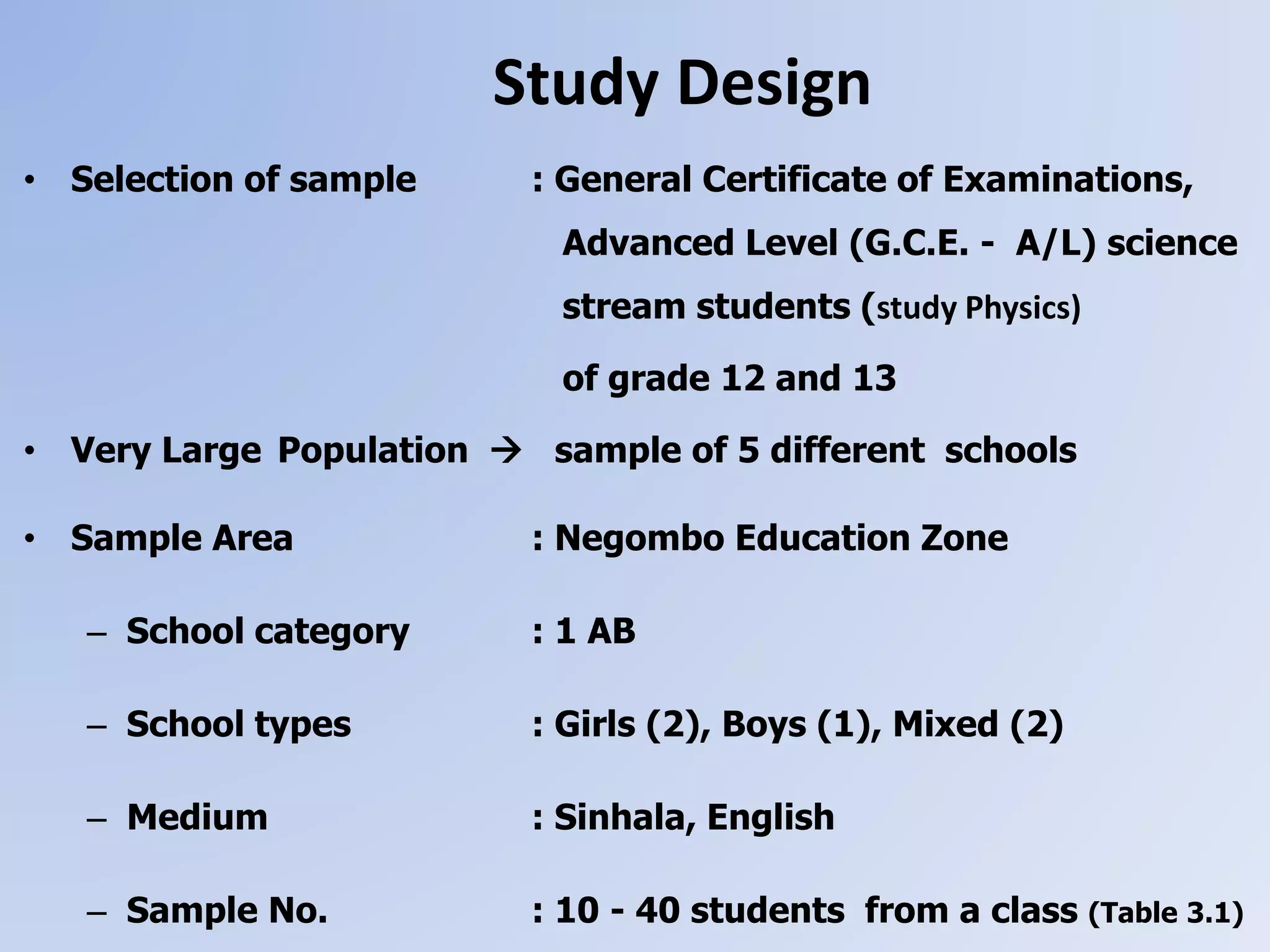 Study Design

• Selection of sample : General Certificate of Examinations, Advanced Level (G.C.E. - A/L) science stream students (study Physics) of grade 12 and 13

• Very Large Population → sample of 5 different schools

• Sample Area : Negombo Education Zone

– School category : 1 AB

– School types : Girls (2), Boys (1), Mixed (2)

– Medium : Sinhala, English

– Sample No. : 10 - 40 students from a class (Table 3.1)